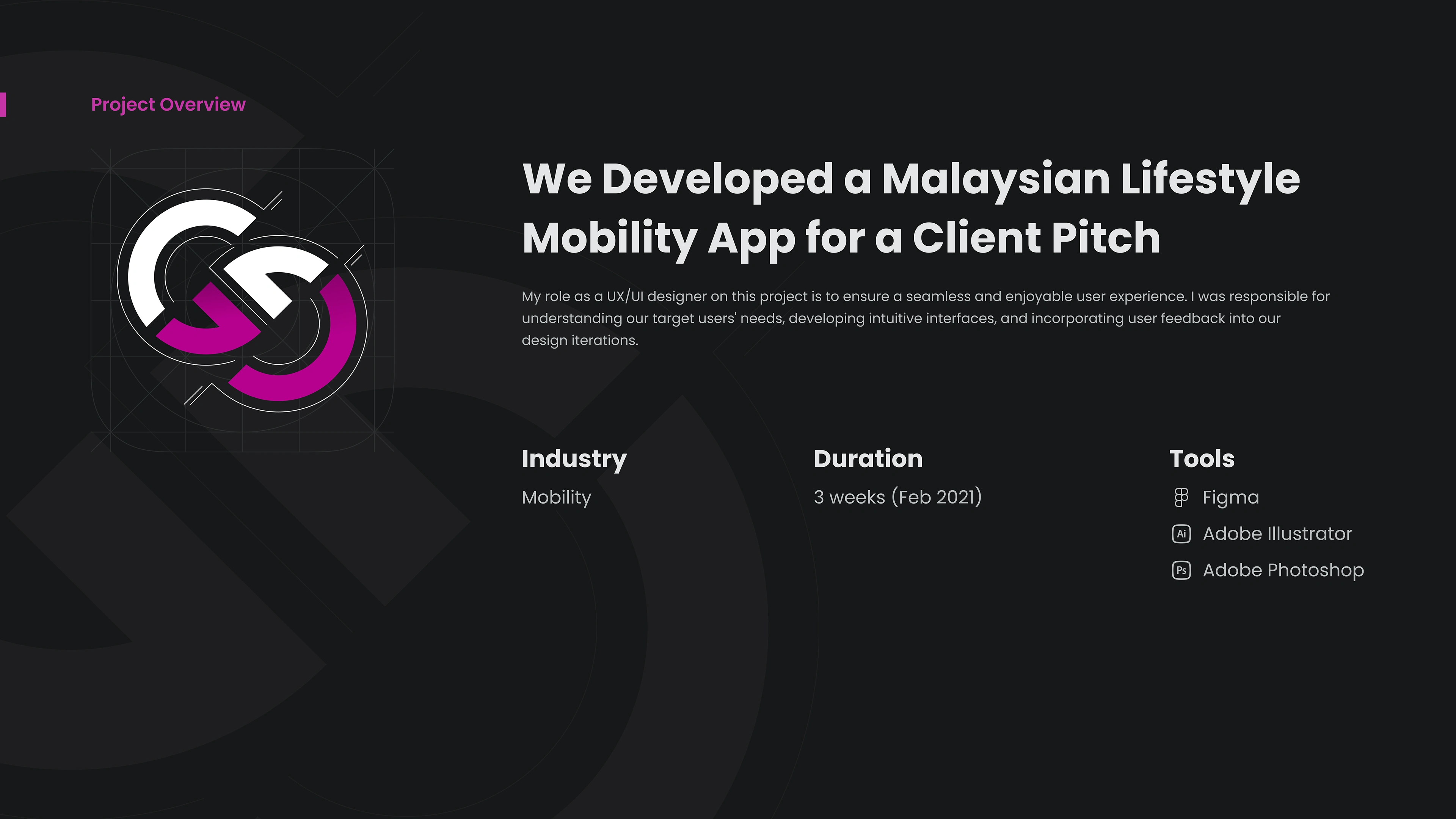 Project Overview

We Developed a Malaysian Lifestyle Mobility App for a Client Pitch

My role as a UX/UI designer on this project is to ensure a seamless and enjoyable user experience. I was responsible for understanding our target users' needs, developing intuitive interfaces, and incorporating user feedback into our design iterations.

Industry
Mobility

Duration
3 weeks (Feb 2021)

Tools
Figma
Ai Adobe Illustrator
Ps Adobe Photoshop